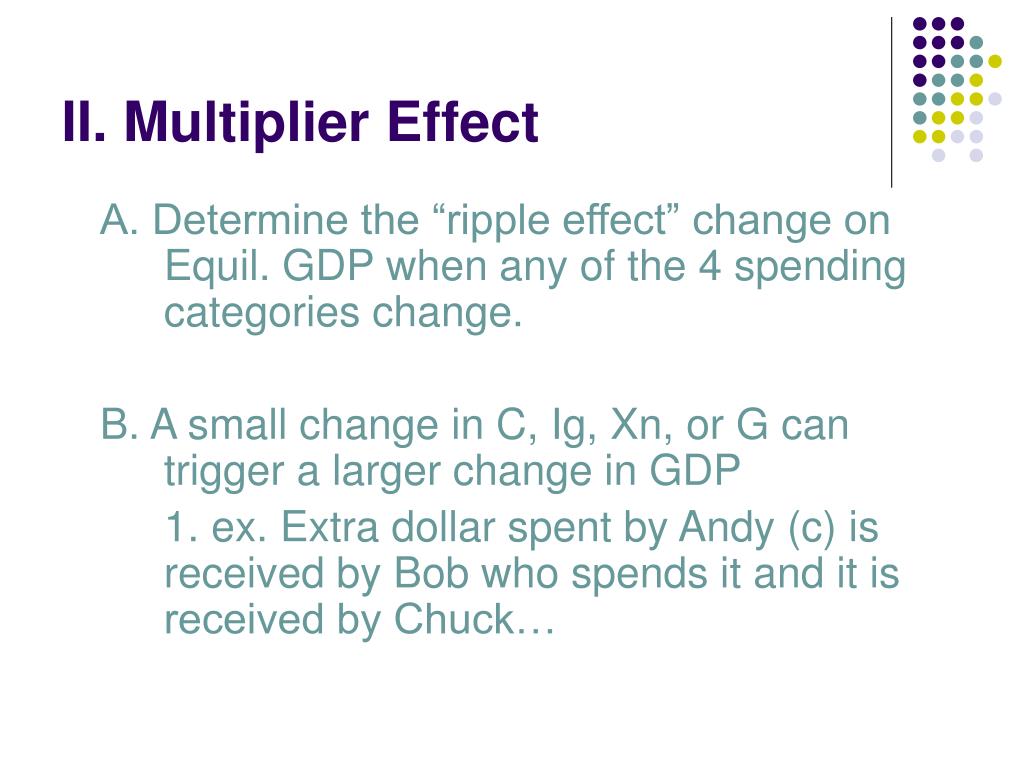 II. Multiplier Effect

A. Determine the “ripple effect” change on Equil. GDP when any of the 4 spending categories change.

B. A small change in C, Ig, Xn, or G can trigger a larger change in GDP

1. ex. Extra dollar spent by Andy (c) is received by Bob who spends it and it is received by Chuck…